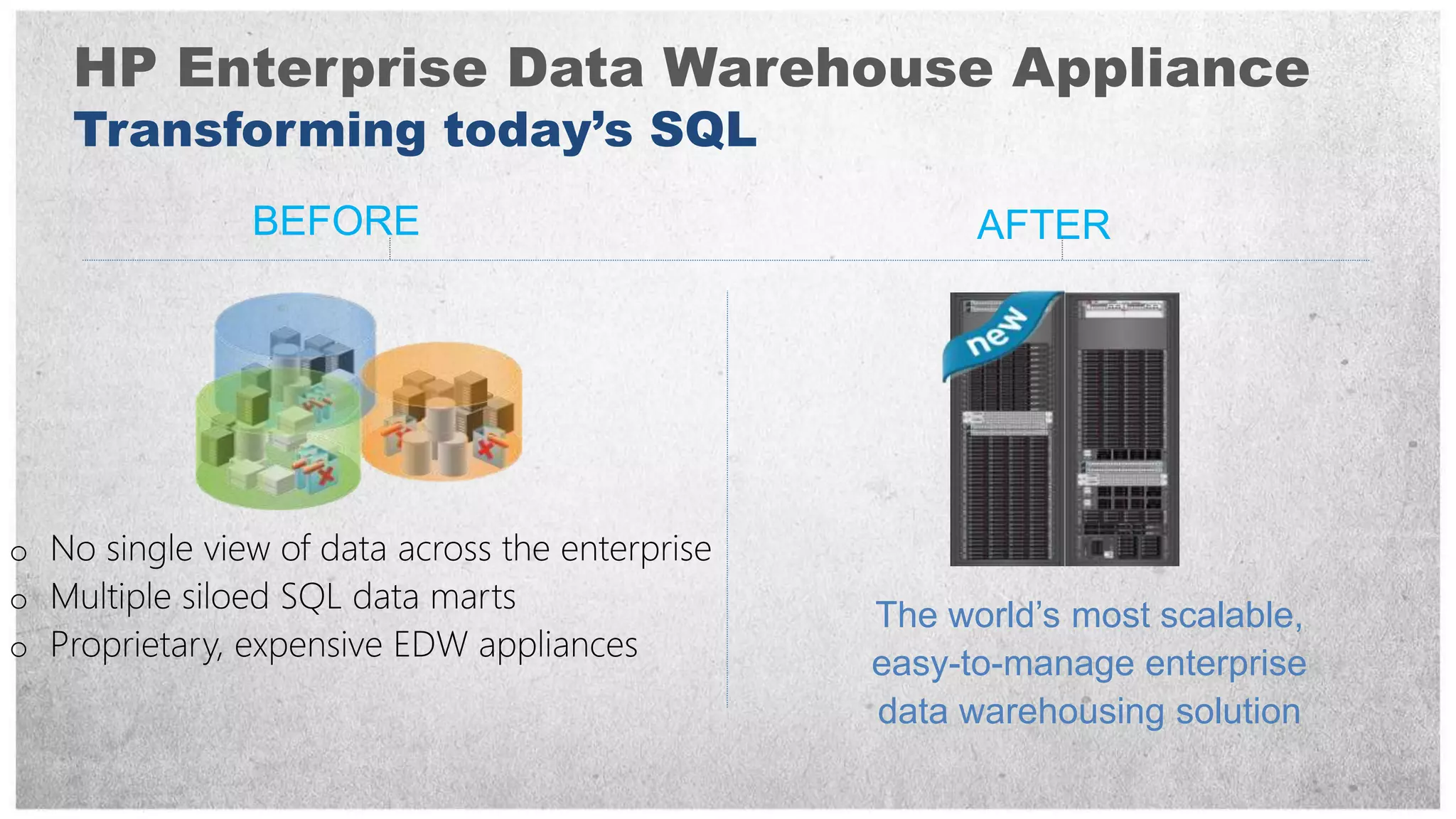 HP Enterprise Data Warehouse Appliance
Transforming today's SQL

BEFORE

o No single view of data across the enterprise
o Multiple siloed SQL data marts
o Proprietary, expensive EDW appliances

AFTER

new

The world's most scalable, easy-to-manage enterprise data warehousing solution